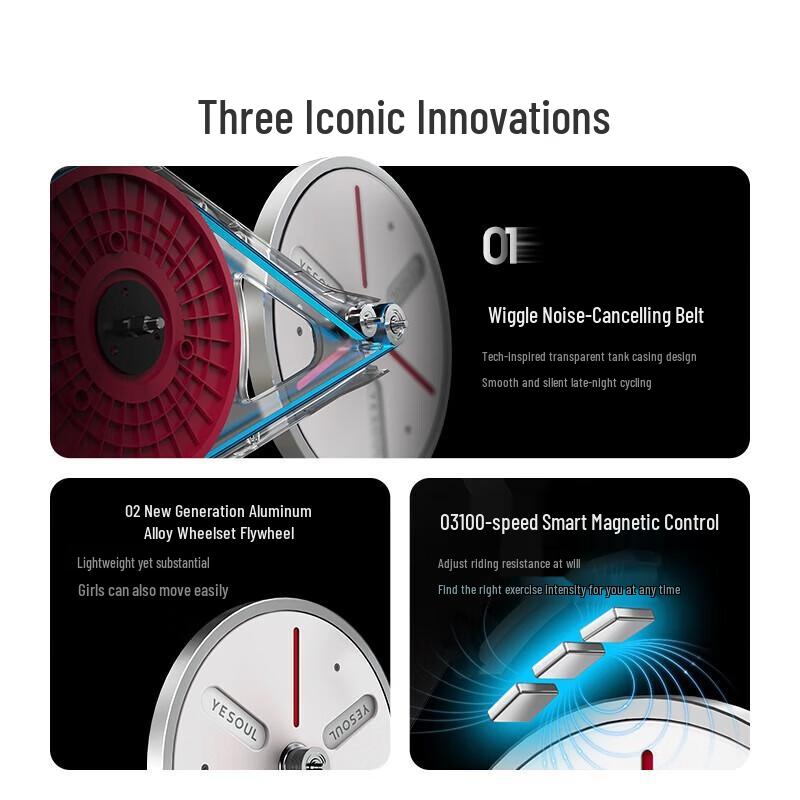 Three Iconic Innovations

YESOUL

01

Wiggle Noise-Cancelling Belt

Tech-inspired transparent tank casing design

Smooth and silent late-night cycling

02 New Generation Aluminum Alloy Wheelset Flywheel

Lightweight yet substantial

Girls can also move easily

YESOUL

YESOUL

03100-speed Smart Magnetic Control

Adjust riding resistance at will

Find the right exercise intensity for you at any time